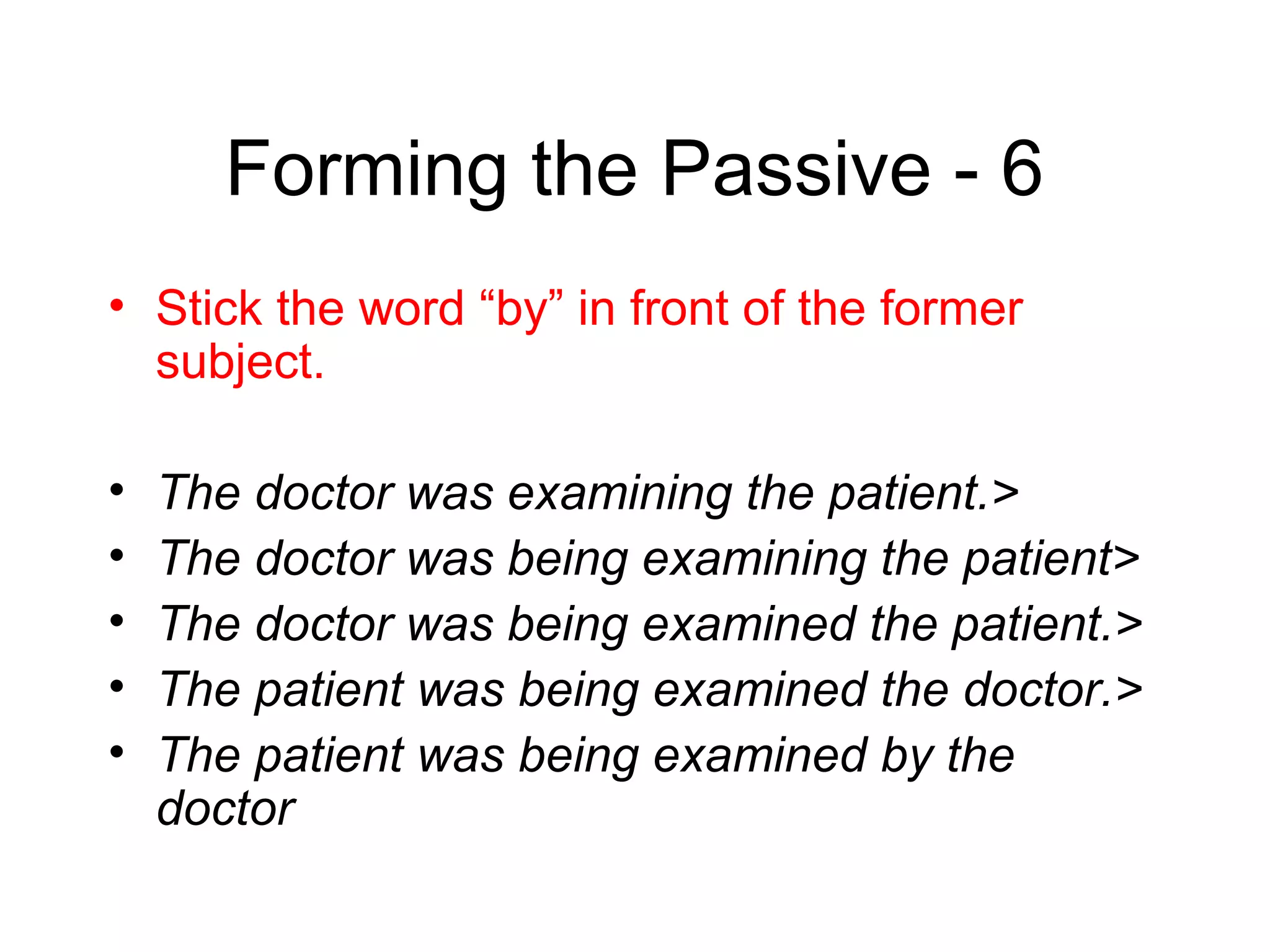 Forming the Passive - 6

• Stick the word “by” in front of the former subject.

• The doctor was examining the patient.>
• The doctor was being examining the patient>
• The doctor was being examined the patient.>
• The patient was being examined the doctor.>
• The patient was being examined by the doctor